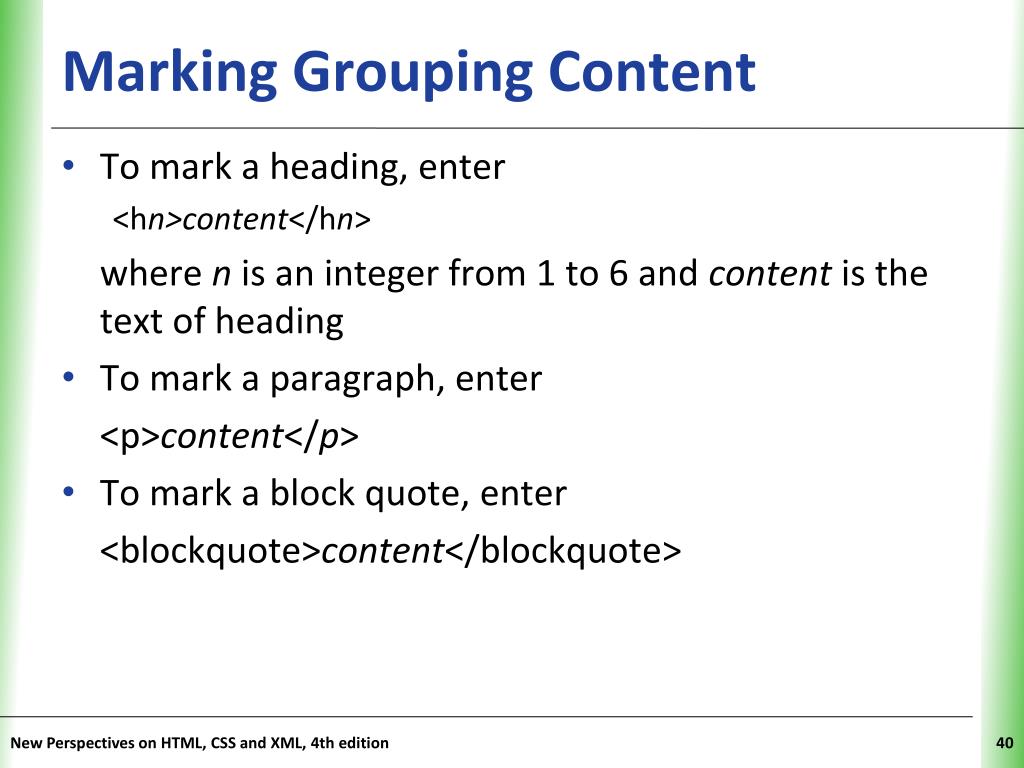 Marking Grouping Content

• To mark a heading, enter

<hn>content</hn>

where n is an integer from 1 to 6 and content is the text of heading

• To mark a paragraph, enter

<p>content</p>

• To mark a block quote, enter

<blockquote>content</blockquote>

New Perspectives on HTML, CSS and XML, 4th edition

40